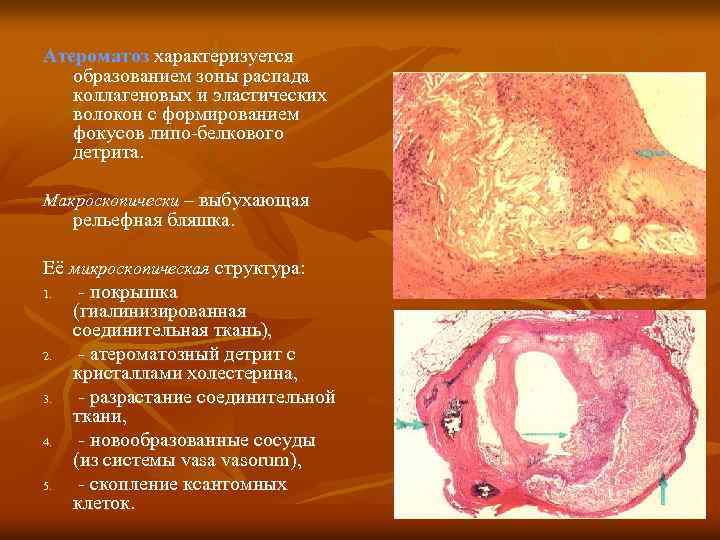 Атероматоз характеризуется образованием зоны распада коллагеновых и эластических волокон с формированием фокусов липо-белкового детрита.

Макроскопически – выбухающая рельефная бляшка.

Её микроскопическая структура:

1. - покрышка (гиалинизированная соединительная ткань),
2. - атероматозный детрит с кристаллами холестерина,
3. - разрастание соединительной ткани,
4. - новообразованные сосуды (из системы vasa vasorum),
5. - скопление ксантомных клеток.